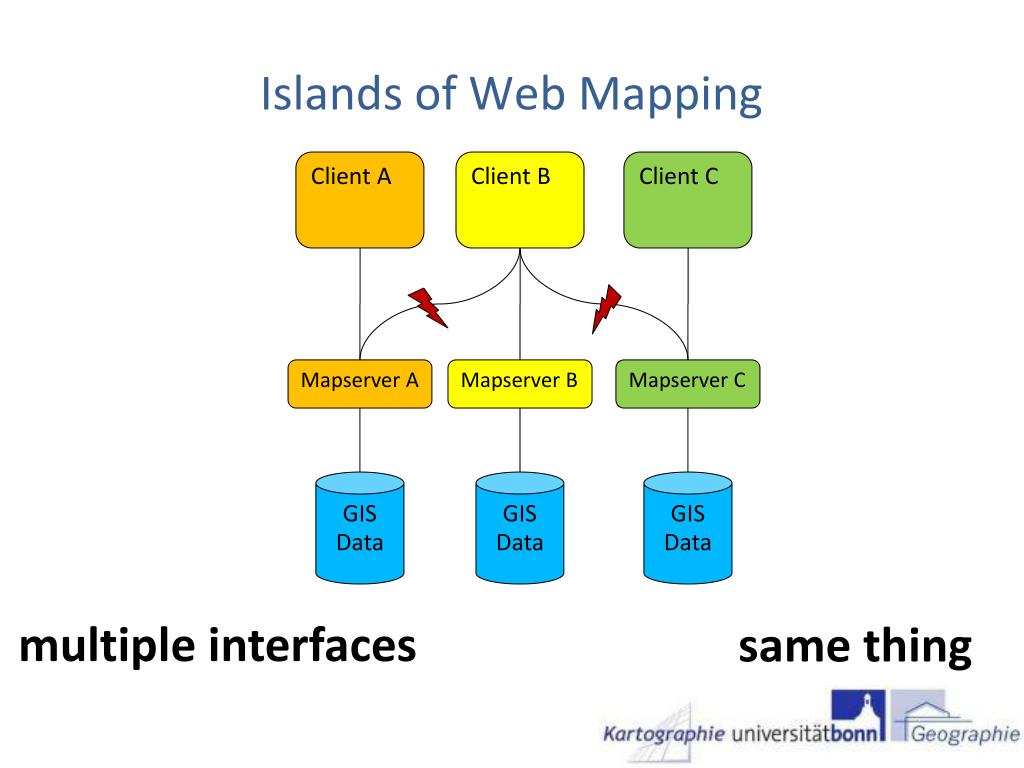 Islands of Web Mapping

Client A

Client B

Client C

Mapserver A

Mapserver B

Mapserver C

GIS Data

GIS Data

GIS Data

multiple interfaces

same thing

Kartographie universitätbonn Geographie